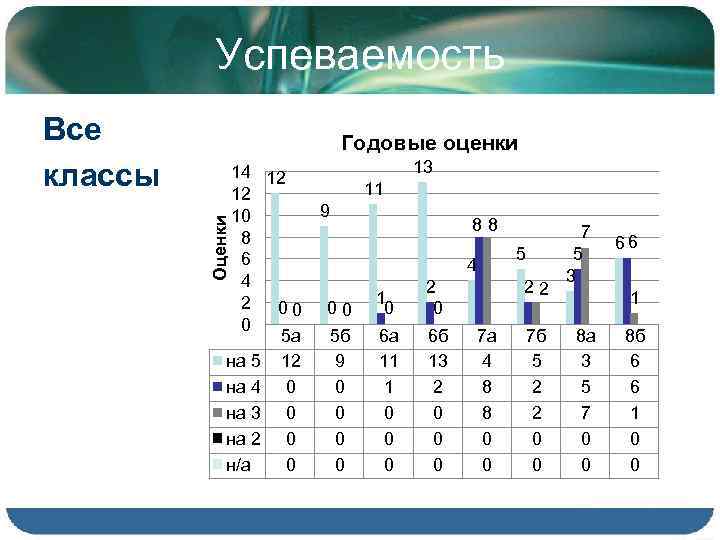 Успеваемость

Все классы

Годовые оценки

Оценки

14
12
10
8
6
4
2
0

12 0 0
9 0 0
11 1 0
13 2 0
4 8 8
5 2 2
3 5 7
6 6 1

| | 5а | 5б | 6а | 6б | 7а | 7б | 8а | 8б |
|---|---|---|---|---|---|---|---|---|
| на 5 | 12 | 9 | 11 | 13 | 4 | 5 | 3 | 6 |
| на 4 | 0 | 0 | 1 | 2 | 8 | 2 | 5 | 6 |
| на 3 | 0 | 0 | 0 | 0 | 8 | 2 | 7 | 1 |
| на 2 | 0 | 0 | 0 | 0 | 0 | 0 | 0 | 0 |
| н/а | 0 | 0 | 0 | 0 | 0 | 0 | 0 | 0 |